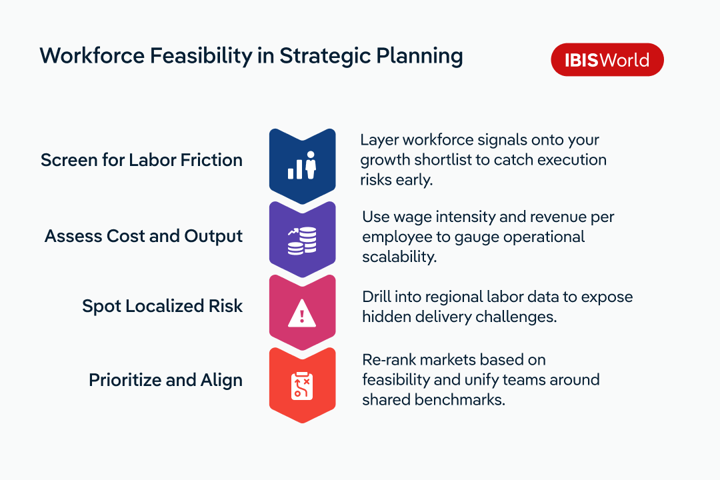 Workforce Feasibility in Strategic Planning

IBISWorld

Screen for Labor Friction

Layer workforce signals onto your growth shortlist to catch execution risks early.

Assess Cost and Output

Use wage intensity and revenue per employee to gauge operational scalability.

Spot Localized Risk

Drill into regional labor data to expose hidden delivery challenges.

Prioritize and Align

Re-rank markets based on feasibility and unify teams around shared benchmarks.